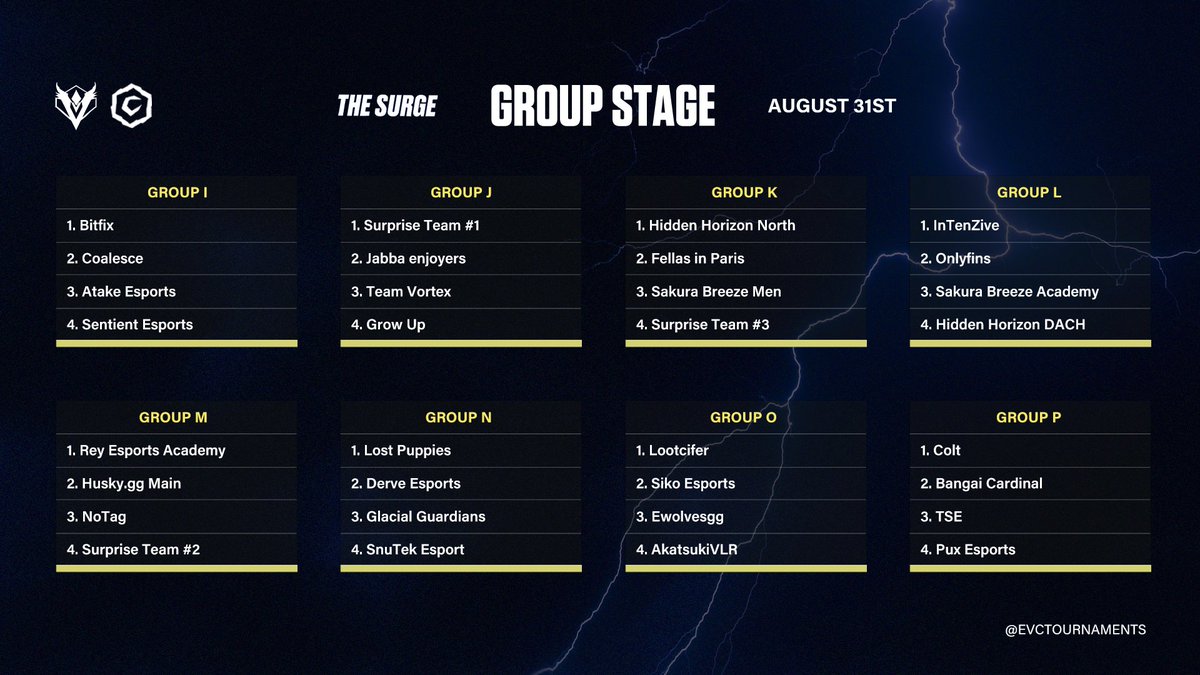 THE SURGE GROUP STAGE AUGUST 31ST

GROUP I
1. Bitfix
2. Coalesce
3. Atake Esports
4. Sentient Esports

GROUP J
1. Surprise Team #1
2. Jabba enjoyers
3. Team Vortex
4. Grow Up

GROUP K
1. Hidden Horizon North
2. Fellas in Paris
3. Sakura Breeze Men
4. Surprise Team #3

GROUP L
1. InTenZive
2. Onlyfins
3. Sakura Breeze Academy
4. Hidden Horizon DACH

GROUP M
1. Rey Esports Academy
2. Husky.gg Main
3. NoTag
4. Surprise Team #2

GROUP N
1. Lost Puppies
2. Derve Esports
3. Glacial Guardians
4. SnuTek Esport

GROUP O
1. Lootcifer
2. Siko Esports
3. Ewolvesgg
4. AkatsukiVLR

GROUP P
1. Colt
2. Bangai Cardinal
3. TSE
4. Pux Esports

@EVCTOURNAMENTS